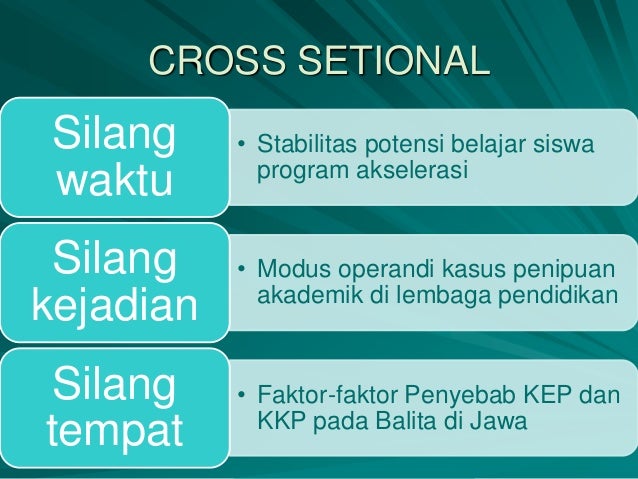 CROSS SETIONAL

Silang waktu

• Stabilitas potensi belajar siswa program akselerasi

Silang kejadian

• Modus operandi kasus penipuan akademik di lembaga pendidikan

Silang tempat

• Faktor-faktor Penyebab KEP dan KKP pada Balita di Jawa